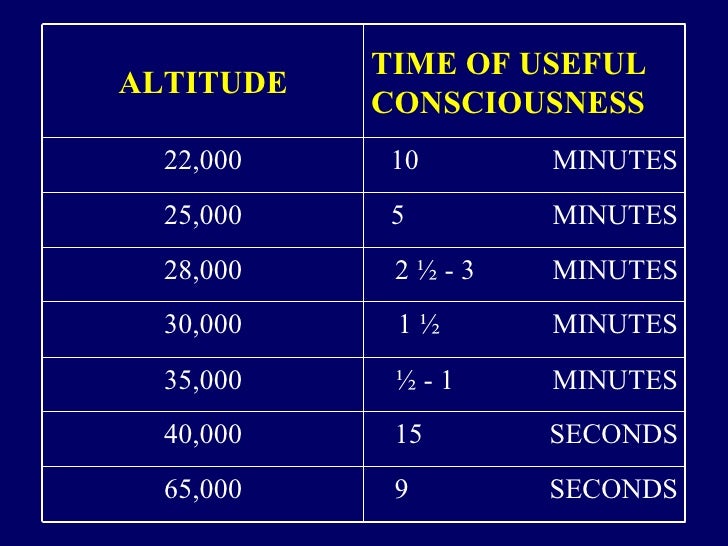 | ALTITUDE | TIME OF USEFUL CONSCIOUSNESS |
|---|---|
| 22,000 | 10 MINUTES |
| 25,000 | 5 MINUTES |
| 28,000 | 2 ½ - 3 MINUTES |
| 30,000 | 1 ½ MINUTES |
| 35,000 | ½ - 1 MINUTES |
| 40,000 | 15 SECONDS |
| 65,000 | 9 SECONDS |